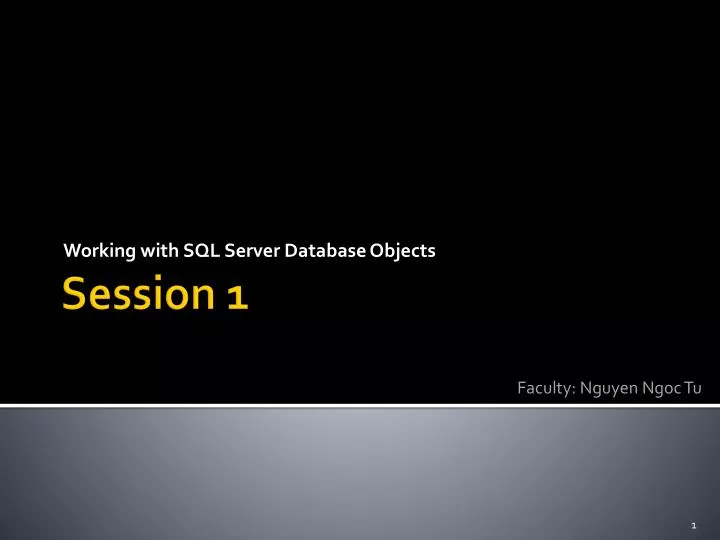 Working with SQL Server Database Objects

Session 1

Faculty: Nguyen Ngoc Tu

1